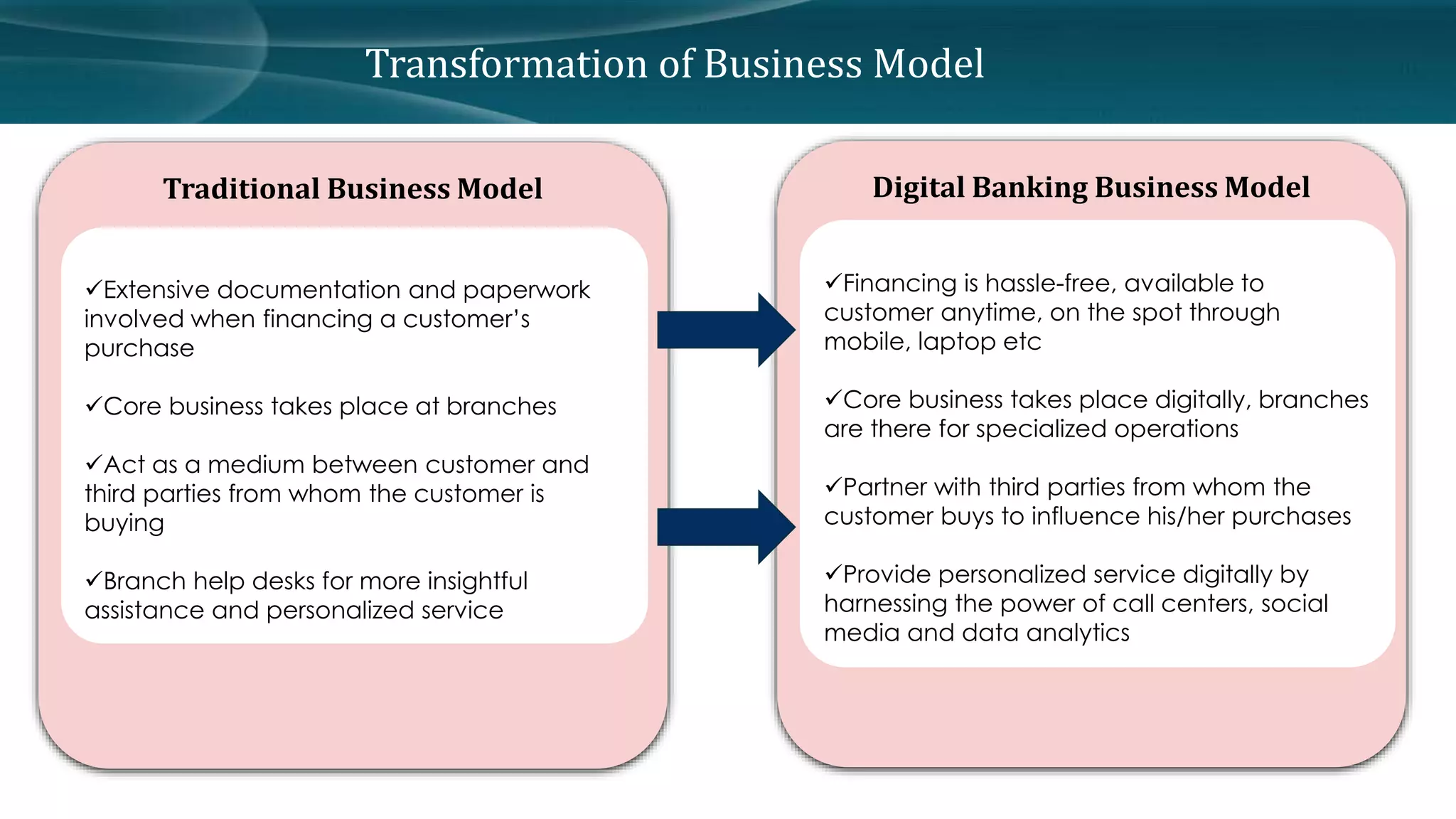 Transformation of Business Model

Traditional Business Model

✓Extensive documentation and paperwork involved when financing a customer's purchase

✓Core business takes place at branches

✓Act as a medium between customer and third parties from whom the customer is buying

✓Branch help desks for more insightful assistance and personalized service

Digital Banking Business Model

✓Financing is hassle-free, available to customer anytime, on the spot through mobile, laptop etc

✓Core business takes place digitally, branches are there for specialized operations

✓Partner with third parties from whom the customer buys to influence his/her purchases

✓Provide personalized service digitally by harnessing the power of call centers, social media and data analytics